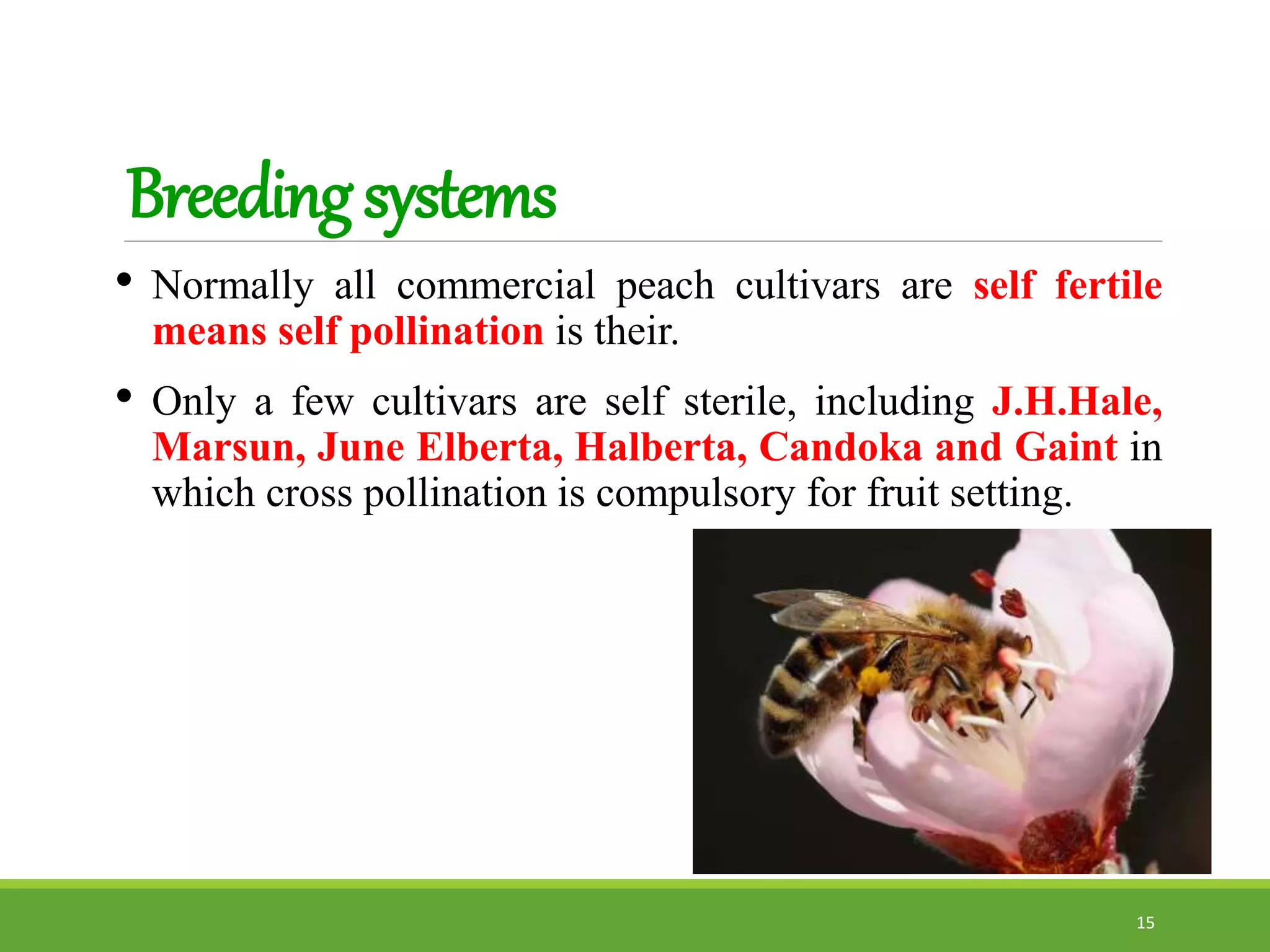 Breeding systems

• Normally all commercial peach cultivars are self fertile means self pollination is their.

• Only a few cultivars are self sterile, including J.H.Hale, Marsun, June Elberta, Halberta, Candoka and Gaint in which cross pollination is compulsory for fruit setting.

15